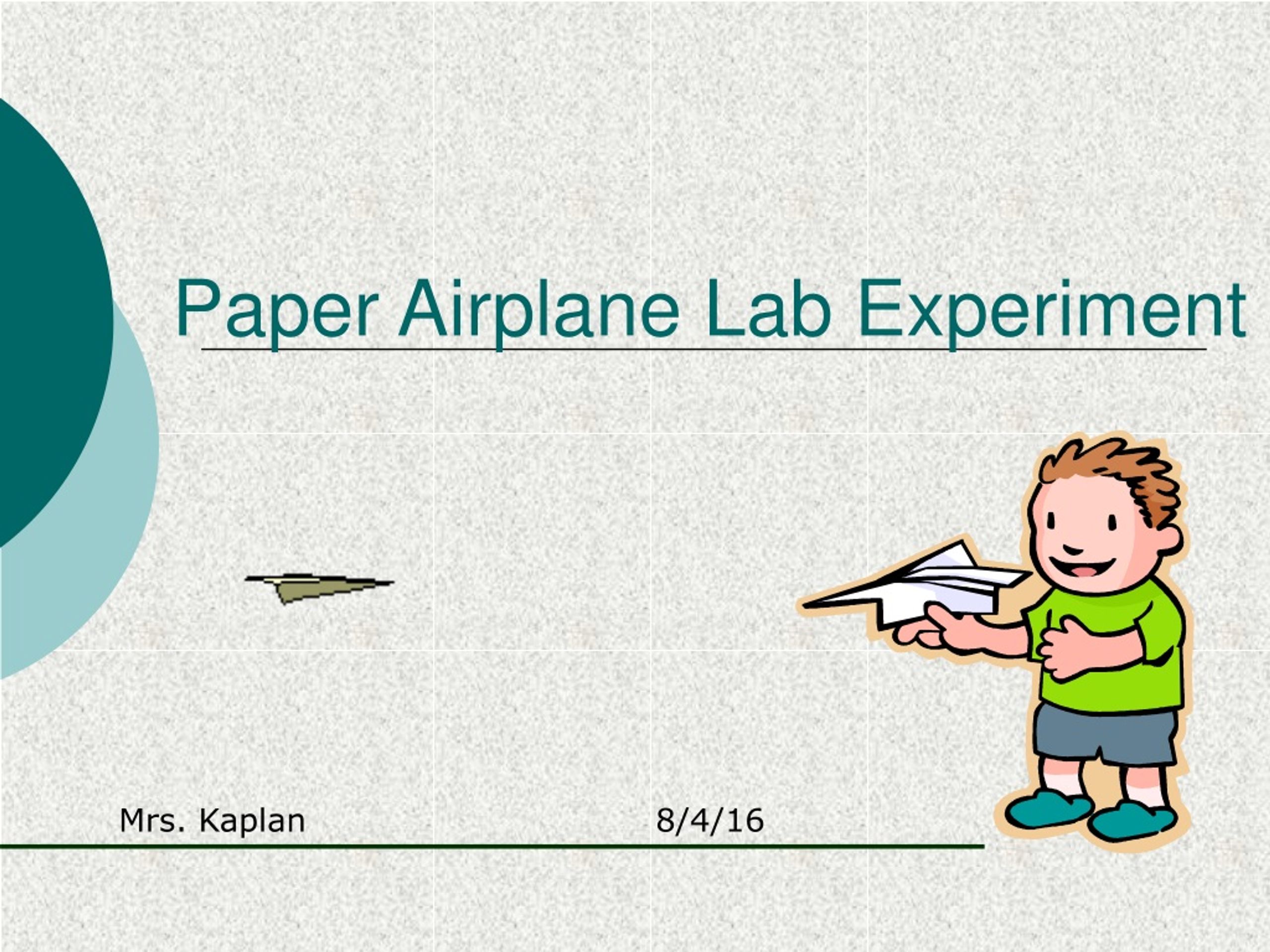 Paper Airplane Lab Experiment

Mrs. Kaplan

8/4/16